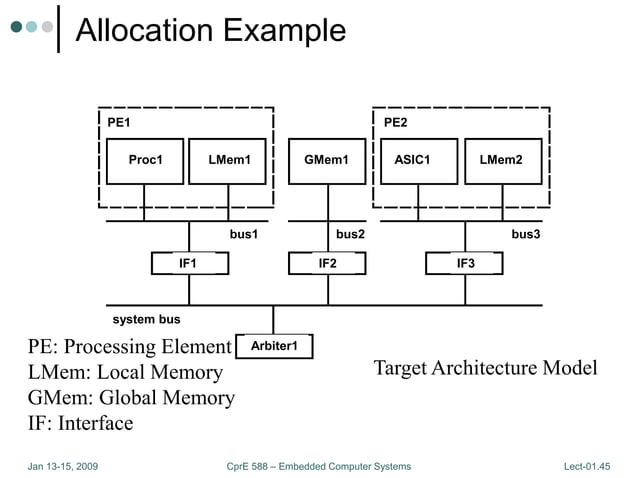 Allocation Example

PE1

Proc1

LMem1

GMem1

PE2

ASIC1

LMem2

bus1

bus2

bus3

IF1

IF2

IF3

system bus

Arbiter1

PE: Processing Element
LMem: Local Memory
GMem: Global Memory
IF: Interface

Target Architecture Model

Jan 13-15, 2009

CprE 588 – Embedded Computer Systems

Lect-01.45